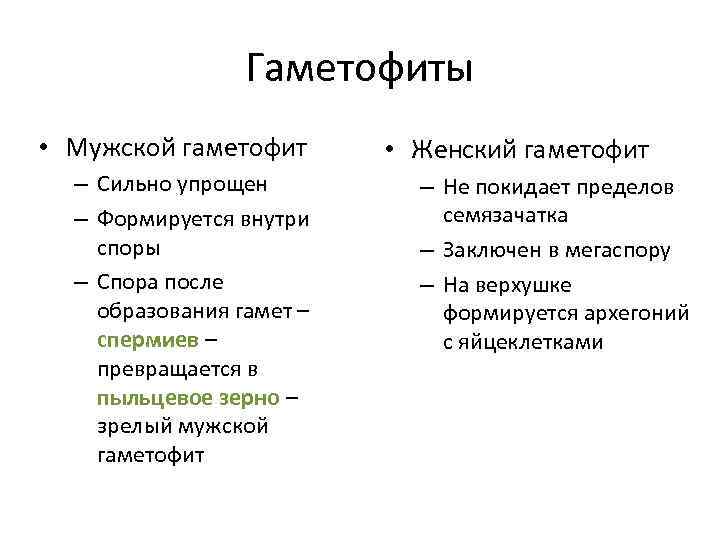 Гаметофиты

• Мужской гаметофит
– Сильно упрощен
– Формируется внутри споры
– Спора после образования гамет – спермиев – превращается в пыльцевое зерно – зрелый мужской гаметофит

• Женский гаметофит
– Не покидает пределов семязачатка
– Заключен в мегаспору
– На верхушке формируется архегоний с яйцеклетками